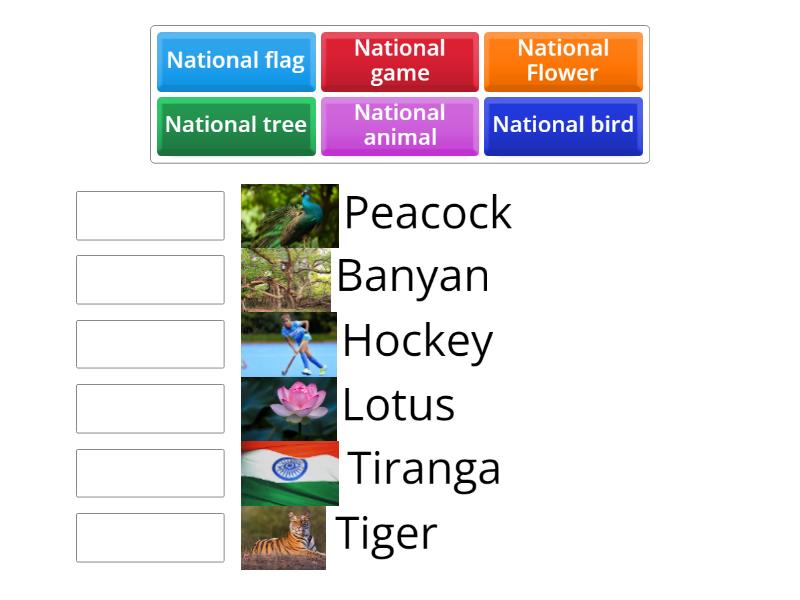 National flag
National game
National Flower
National tree
National animal
National bird

Peacock
Banyan
Hockey
Lotus
Tiranga
Tiger